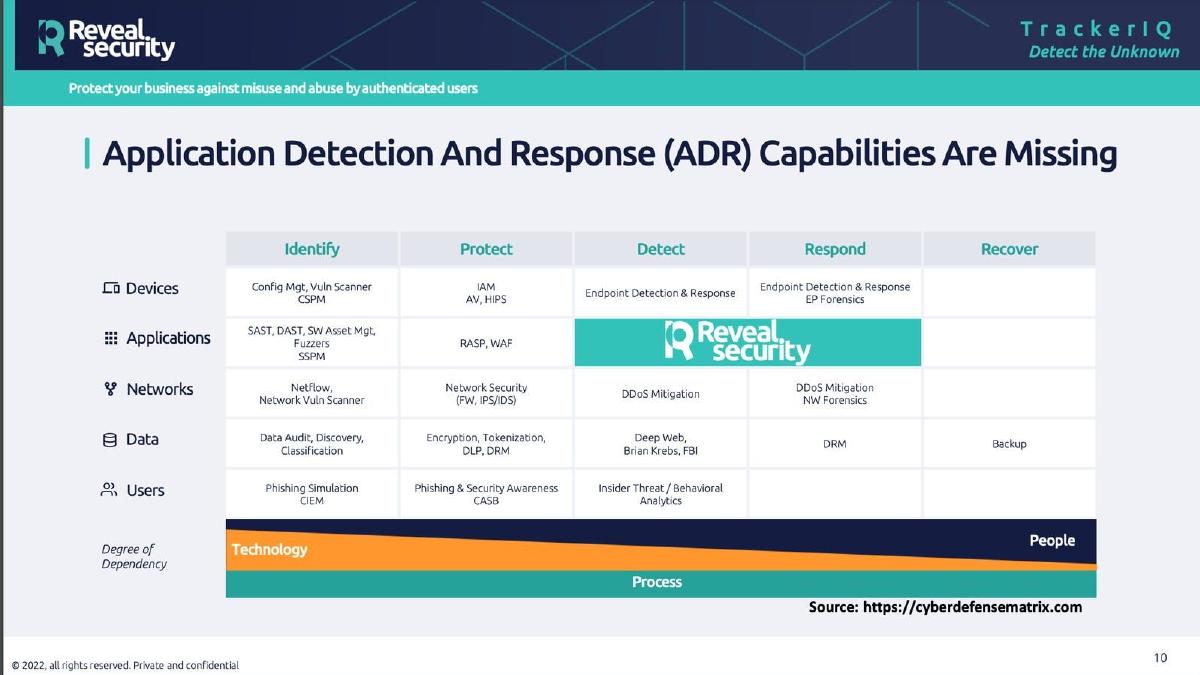 Reveal security

TrackerIQ
Detect the Unknown

Protect your business against misuse and abuse by authenticated users

Application Detection And Response (ADR) Capabilities Are Missing

| | Identify | Protect | Detect | Respond | Recover |
|---|---|---|---|---|---|
| Devices | Config Mgt, Vuln Scanner CSPM | IAM AV, HIPS | Endpoint Detection & Response | Endpoint Detection & Response EP Forensics | |
| Applications | SAST, DAST, SW Asset Mgt, Fuzzers SSPM | RASP, WAF | Reveal security | | |
| Networks | Netflow, Network Vuln Scanner | Network Security (FW, IPS/IDS) | DDoS Mitigation | DDoS Mitigation NW Forensics | |
| Data | Data Audit, Discovery, Classification | Encryption, Tokenization, DLP, DRM | Deep Web, Brian Krebs, FBI | DRM | Backup |
| Users | Phishing Simulation CIEM | Phishing & Security Awareness CASB | Insider Threat / Behavioral Analytics | | |

Degree of Dependency

Technology

People

Process

Source: https://cyberdefensematrix.com

© 2022, all rights reserved. Private and confidential

10